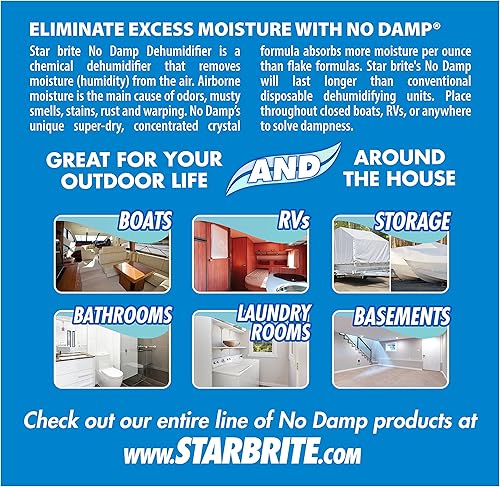 ELIMINATE EXCESS MOISTURE WITH NO DAMP®

Star brite No Damp Dehumidifier is a chemical dehumidifier that removes moisture (humidity) from the air. Airborne moisture is the main cause of odors, musty smells, stains, rust and warping. No Damp's unique super-dry, concentrated crystal formula absorbs more moisture per ounce than flake formulas. Star brite's No Damp will last longer than conventional disposable dehumidifying units. Place throughout closed boats, RVs, or anywhere to solve dampness.

GREAT FOR YOUR OUTDOOR LIFE AND AROUND THE HOUSE

BOATS

RVs

STORAGE

BATHROOMS

LAUNDRY ROOMS

BASEMENTS

Check out our entire line of No Damp products at

www.STARBRITE.com